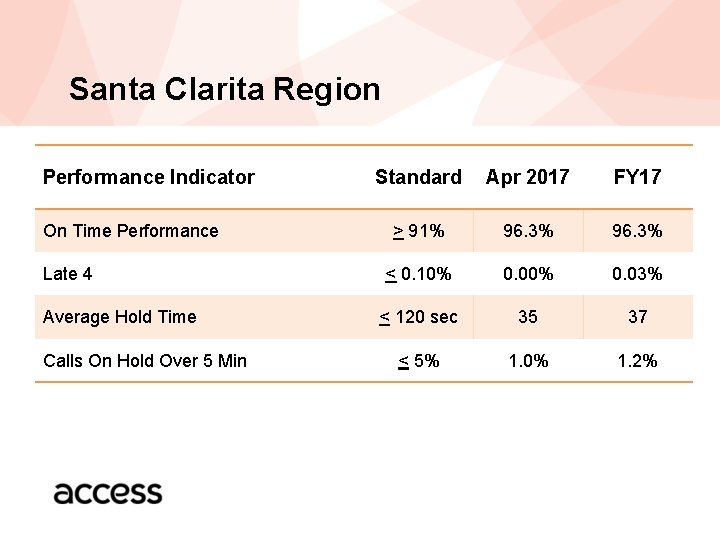 Santa Clarita Region

| Performance Indicator | Standard | Apr 2017 | FY17 |
|---|---|---|---|
| On Time Performance | $\geq$ 91% | 96.3% | 96.3% |
| Late 4 | $\leq$ 0.10% | 0.00% | 0.03% |
| Average Hold Time | $\leq$ 120 sec | 35 | 37 |
| Calls On Hold Over 5 Min | $\leq$ 5% | 1.0% | 1.2% |

access